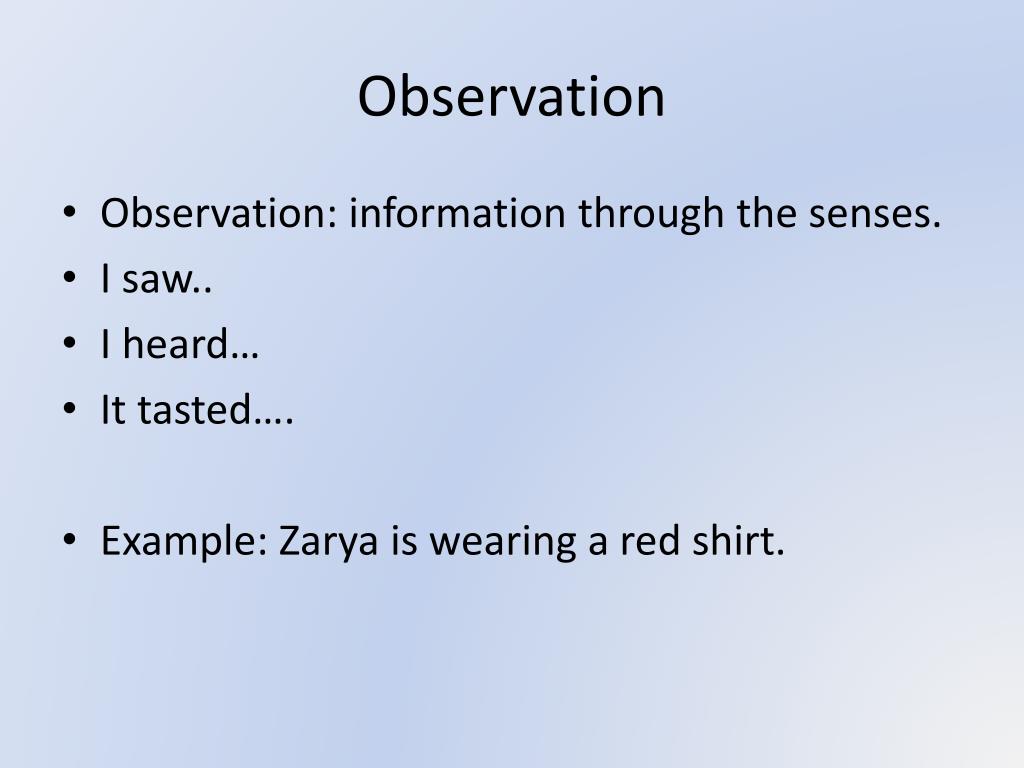 Observation

• Observation: information through the senses.
• I saw..
• I heard…
• It tasted….

• Example: Zarya is wearing a red shirt.